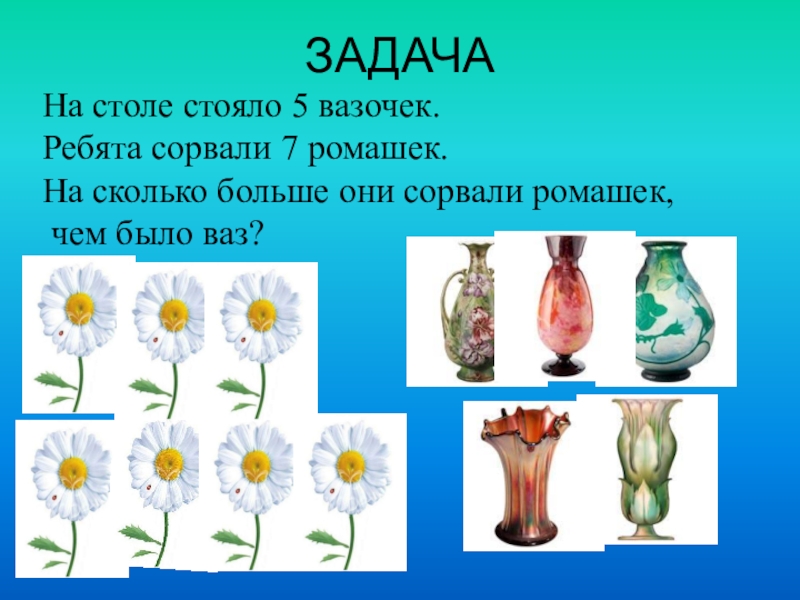 ЗАДАЧА

На столе стояло 5 вазочек.
Ребята сорвали 7 ромашек.
На сколько больше они сорвали ромашек, чем было ваз?